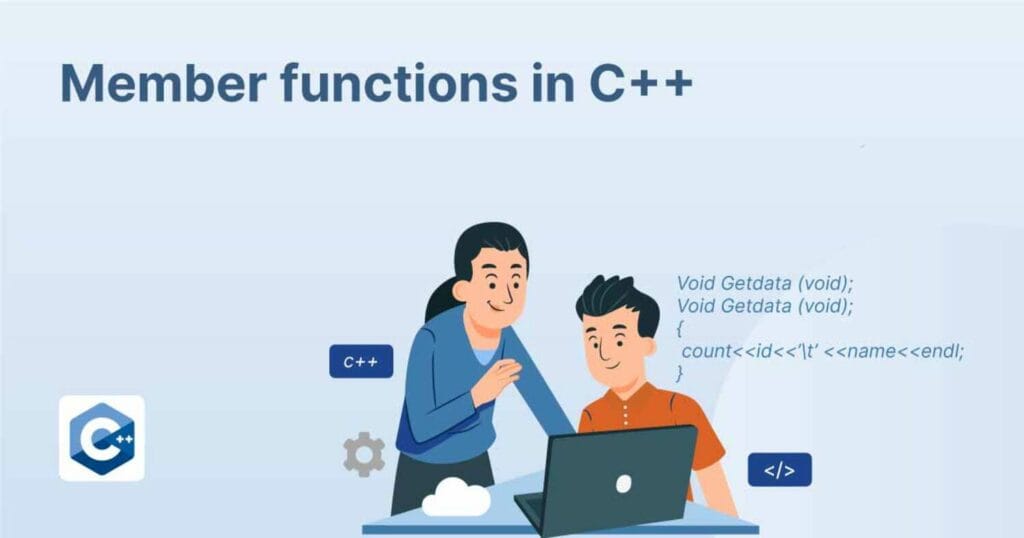 Member functions in C++

Void Getdata (void);
Void Getdata (void);
{
count<<id<<'\t' <<name<<endl;
}

C++

C++

</>